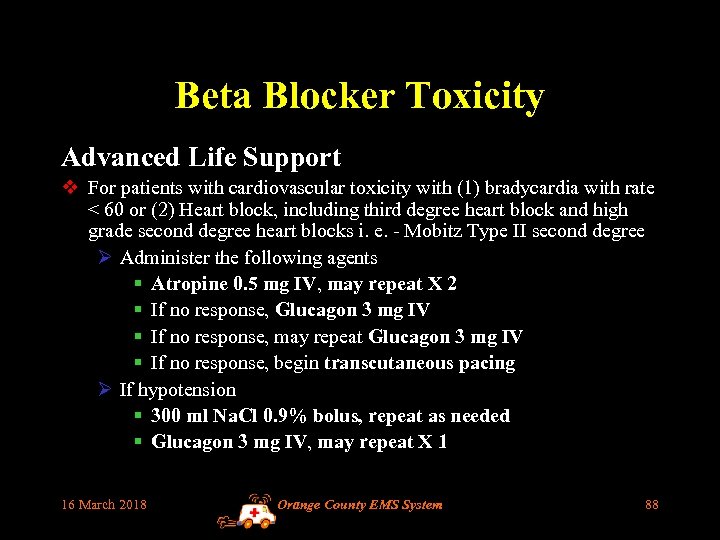 Beta Blocker Toxicity

Advanced Life Support

❖ For patients with cardiovascular toxicity with (1) bradycardia with rate < 60 or (2) Heart block, including third degree heart block and high grade second degree heart blocks i. e. - Mobitz Type II second degree

➢ Administer the following agents

▪ Atropine 0.5 mg IV, may repeat X 2

▪ If no response, Glucagon 3 mg IV

▪ If no response, may repeat Glucagon 3 mg IV

▪ If no response, begin transcutaneous pacing

➢ If hypotension

▪ 300 ml NaCl 0.9% bolus, repeat as needed

▪ Glucagon 3 mg IV, may repeat X 1

16 March 2018

Orange County EMS System

88